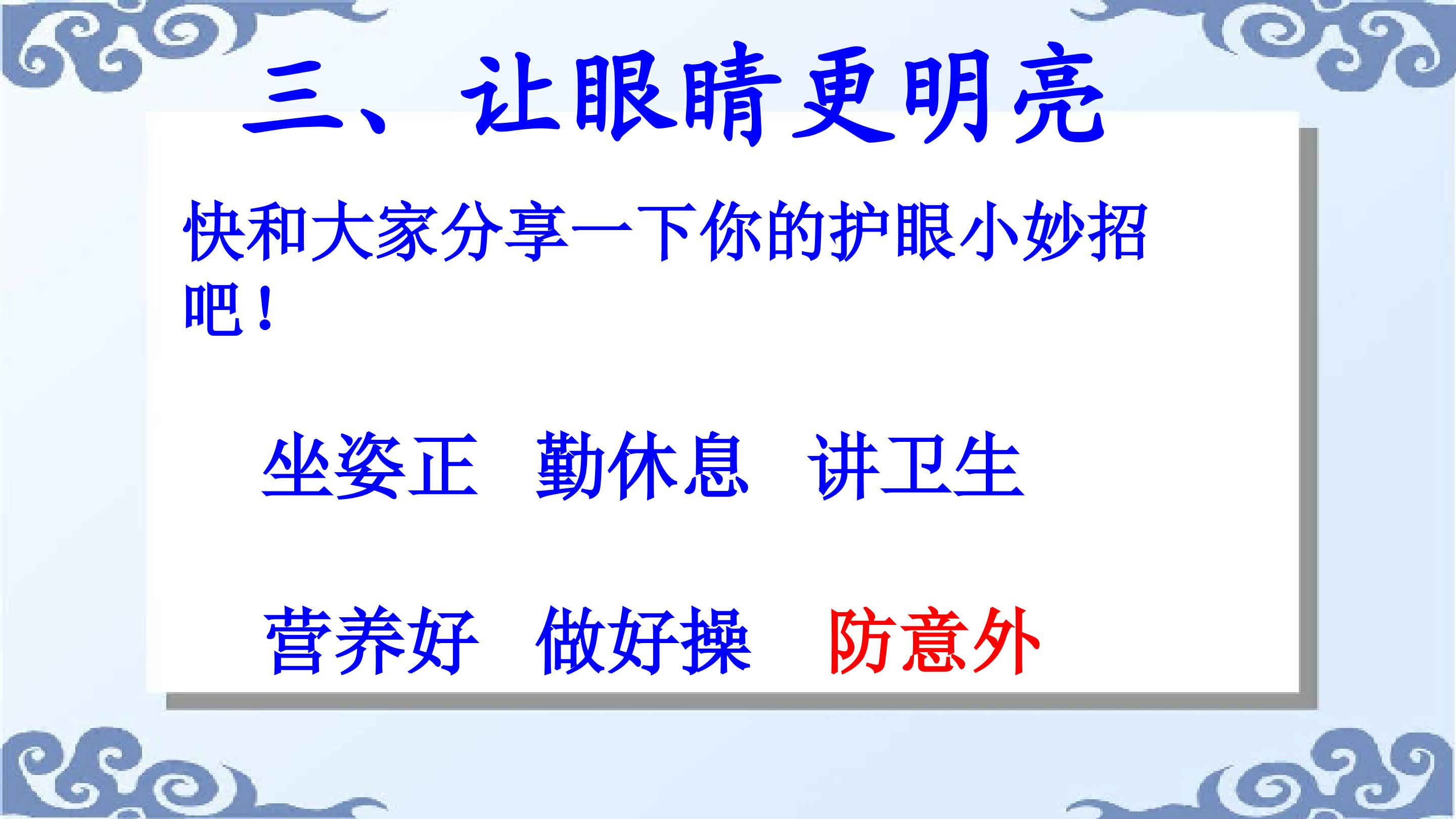 三、让眼睛更明亮

快和大家分享一下你的护眼小妙招吧！

坐姿正　勤休息　讲卫生

营养好　做好操　防意外